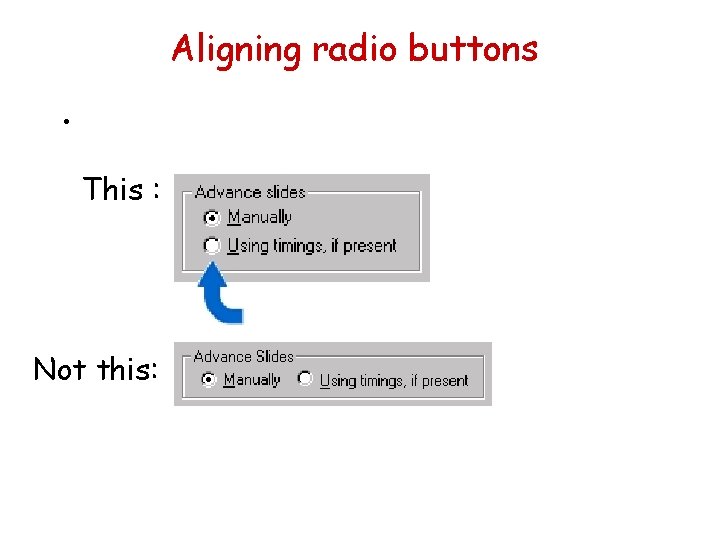 Aligning radio buttons

•

This :

Advance slides

Manually

Using timings, if present

Not this:

Advance Slides

Manually

Using timings, if present